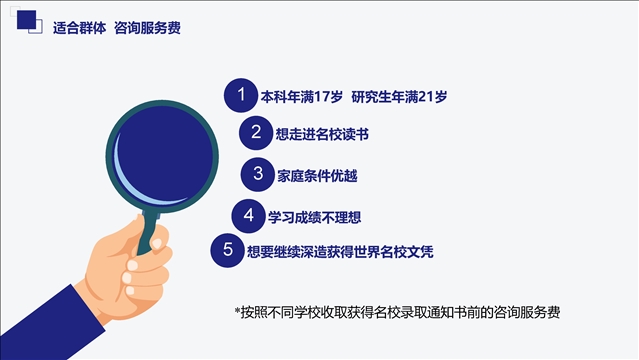 适合群体 咨询服务费

1 本科年满17岁 研究生年满21岁

2 想走进名校读书

3 家庭条件优越

4 学习成绩不理想

5 想要继续深造获得世界名校文凭

*按照不同学校收取获得名校录取通知书前的咨询服务费